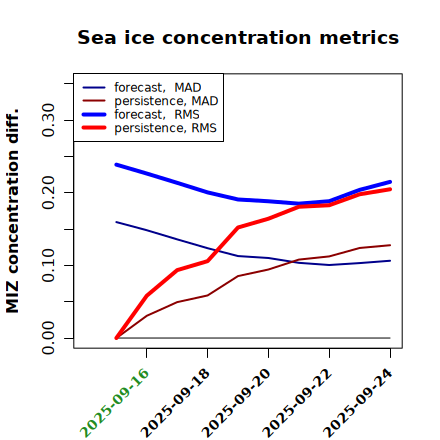 Sea ice concentration metrics

forecast, MAD
persistence, MAD
forecast, RMS
persistence, RMS

MIZ concentration diff.

0.00
0.10
0.20
0.30

2025-09-16
2025-09-18
2025-09-20
2025-09-22
2025-09-24